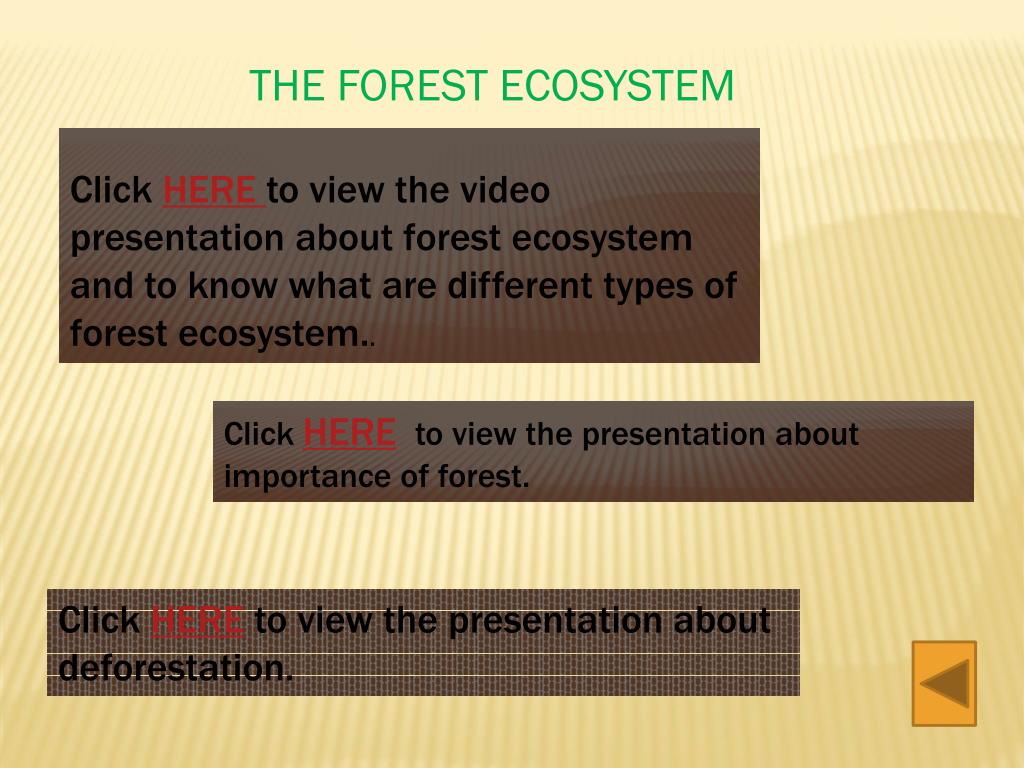 THE FOREST ECOSYSTEM

Click HERE to view the video presentation about forest ecosystem and to know what are different types of forest ecosystem..

Click HERE to view the presentation about importance of forest.

Click HERE to view the presentation about deforestation.